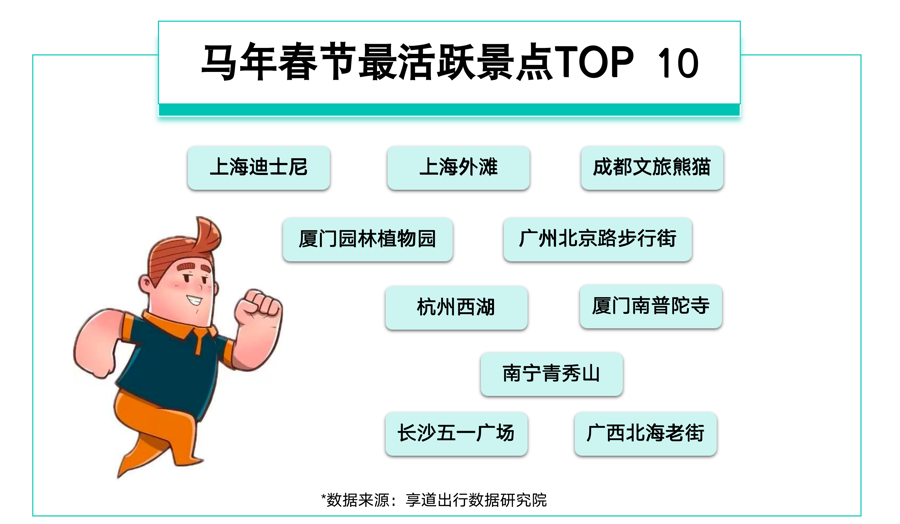 马年春节最活跃景点TOP 10

上海迪士尼

上海外滩

成都文旅熊猫

厦门园林植物园

广州北京路步行街

杭州西湖

厦门南普陀寺

南宁青秀山

长沙五一广场

广西北海老街

*数据来源：享道出行数据研究院